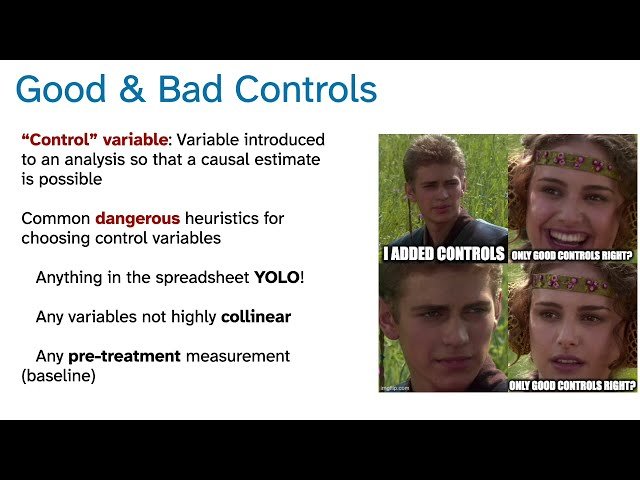 Good & Bad Controls

"Control" variable: Variable introduced to an analysis so that a causal estimate is possible

Common dangerous heuristics for choosing control variables

Anything in the spreadsheet YOLO!

Any variables not highly collinear

Any pre-treatment measurement (baseline)

I ADDED CONTROLS

ONLY GOOD CONTROLS RIGHT?

imgflip.com

ONLY GOOD CONTROLS RIGHT?